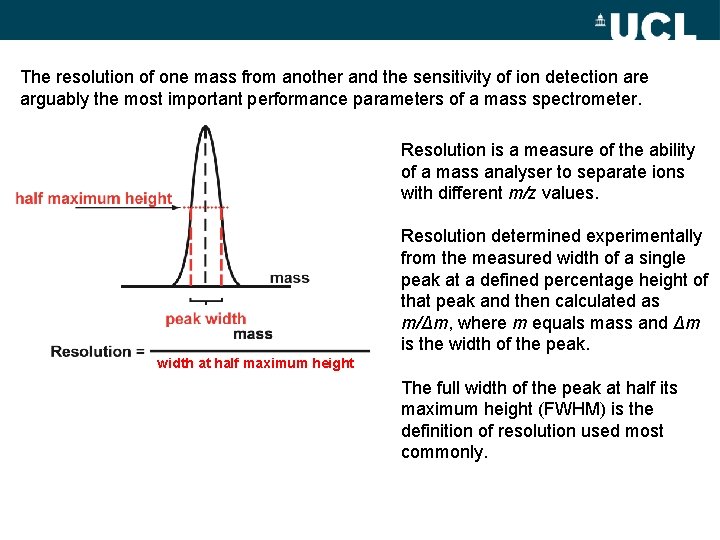 UCL

The resolution of one mass from another and the sensitivity of ion detection are arguably the most important performance parameters of a mass spectrometer.

half maximum height

mass

peak width

Resolution = $\frac{\text{mass}}{\text{width at half maximum height}}$

Resolution is a measure of the ability of a mass analyser to separate ions with different $m/z$ values.

Resolution determined experimentally from the measured width of a single peak at a defined percentage height of that peak and then calculated as $m/\Delta m$, where $m$ equals mass and $\Delta m$ is the width of the peak.

The full width of the peak at half its maximum height (FWHM) is the definition of resolution used most commonly.